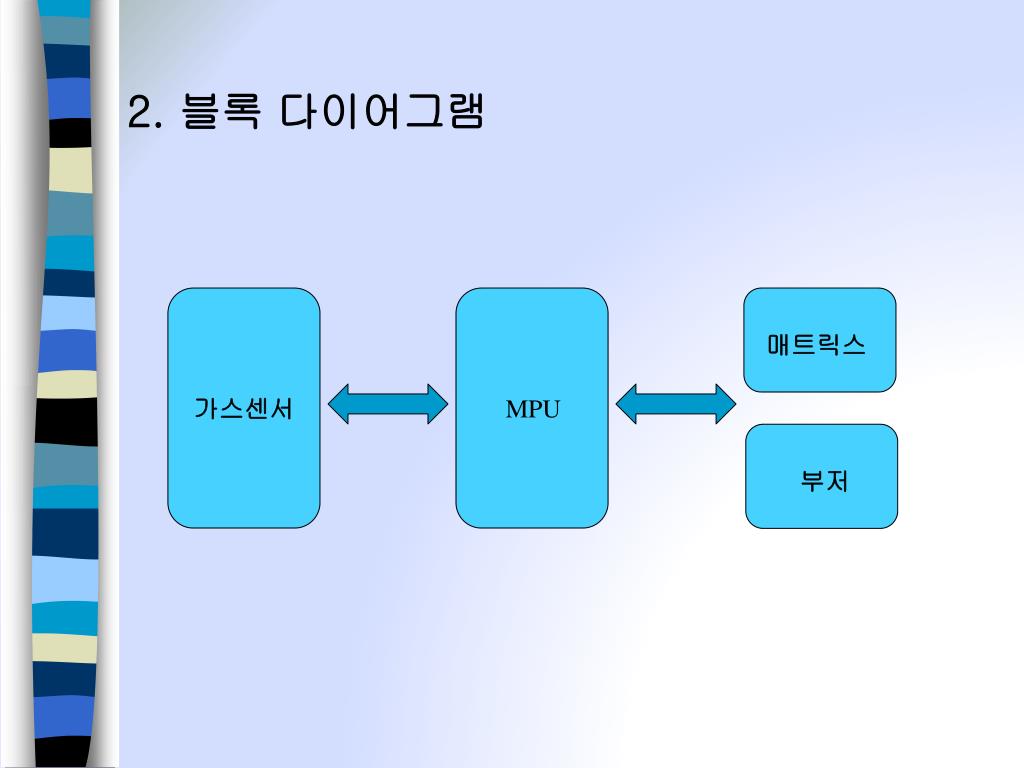 2. 블록 다이어그램

가스센서

MPU

매트릭스

부저